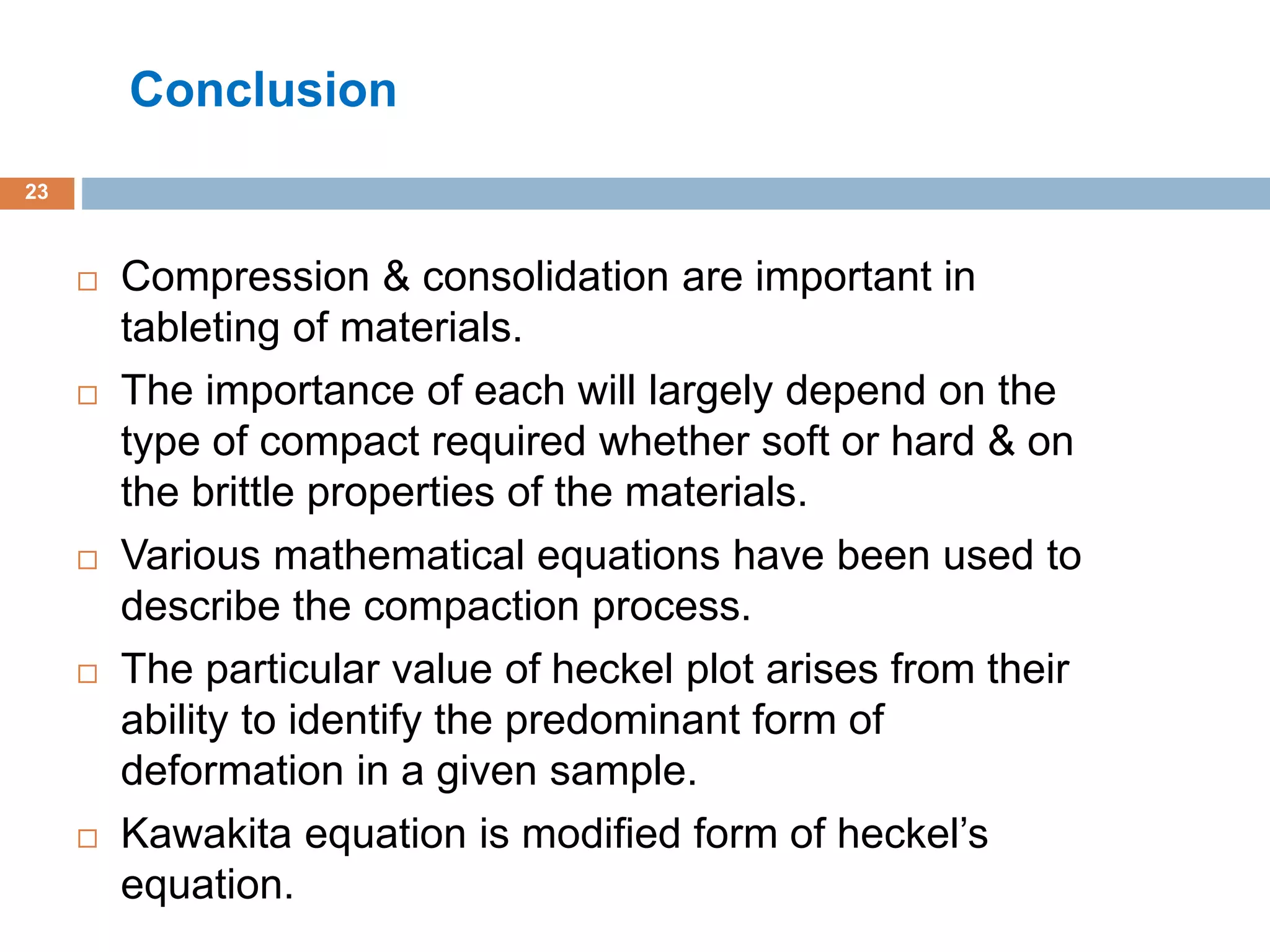 Conclusion

23

□ Compression & consolidation are important in tableting of materials.

□ The importance of each will largely depend on the type of compact required whether soft or hard & on the brittle properties of the materials.

□ Various mathematical equations have been used to describe the compaction process.

□ The particular value of heckel plot arises from their ability to identify the predominant form of deformation in a given sample.

□ Kawakita equation is modified form of heckel’s equation.